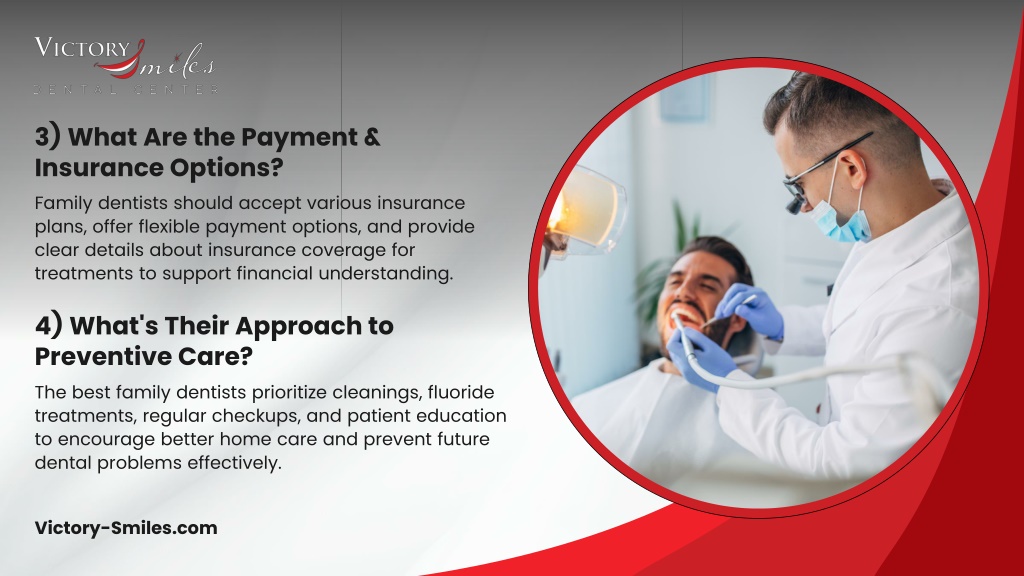 VICTORY Smiles
DENTAL CENTER

3) What Are the Payment & Insurance Options?

Family dentists should accept various insurance plans, offer flexible payment options, and provide clear details about insurance coverage for treatments to support financial understanding.

4) What's Their Approach to Preventive Care?

The best family dentists prioritize cleanings, fluoride treatments, regular checkups, and patient education to encourage better home care and prevent future dental problems effectively.

Victory-Smiles.com